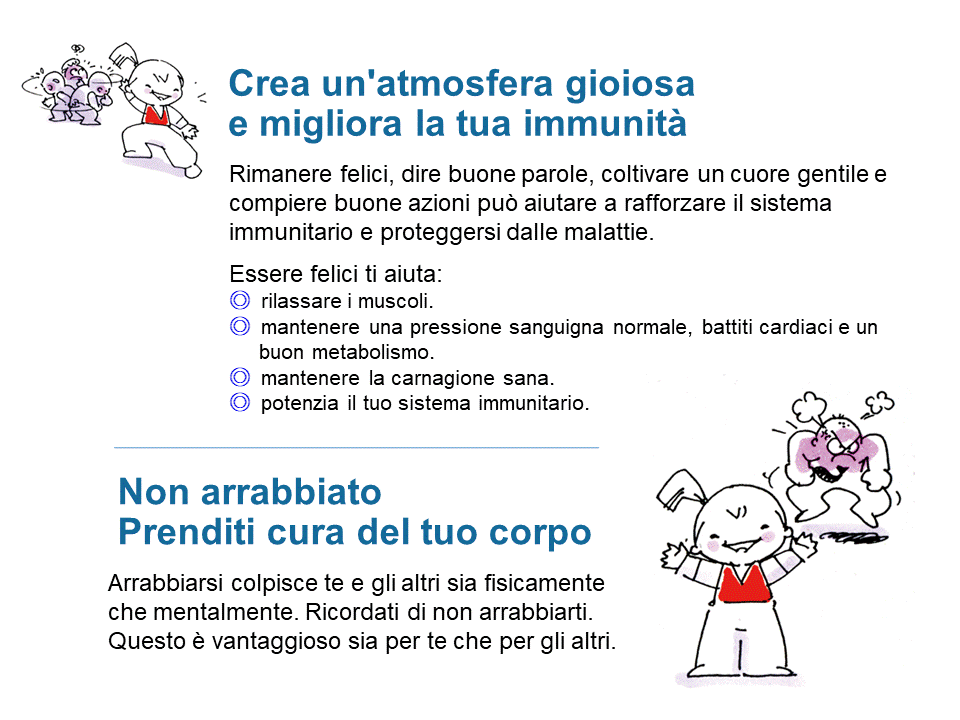 Crea un'atmosfera gioiosa
e migliora la tua immunità

Rimanere felici, dire buone parole, coltivare un cuore gentile e compiere buone azioni può aiutare a rafforzare il sistema immunitario e proteggersi dalle malattie.

Essere felici ti aiuta:
◎ rilassare i muscoli.
◎ mantenere una pressione sanguigna normale, battiti cardiaci e un buon metabolismo.
◎ mantenere la carnagione sana.
◎ potenzia il tuo sistema immunitario.

Non arrabbiato
Prenditi cura del tuo corpo

Arrabbiarsi colpisce te e gli altri sia fisicamente che mentalmente. Ricordati di non arrabbiarti. Questo è vantaggioso sia per te che per gli altri.